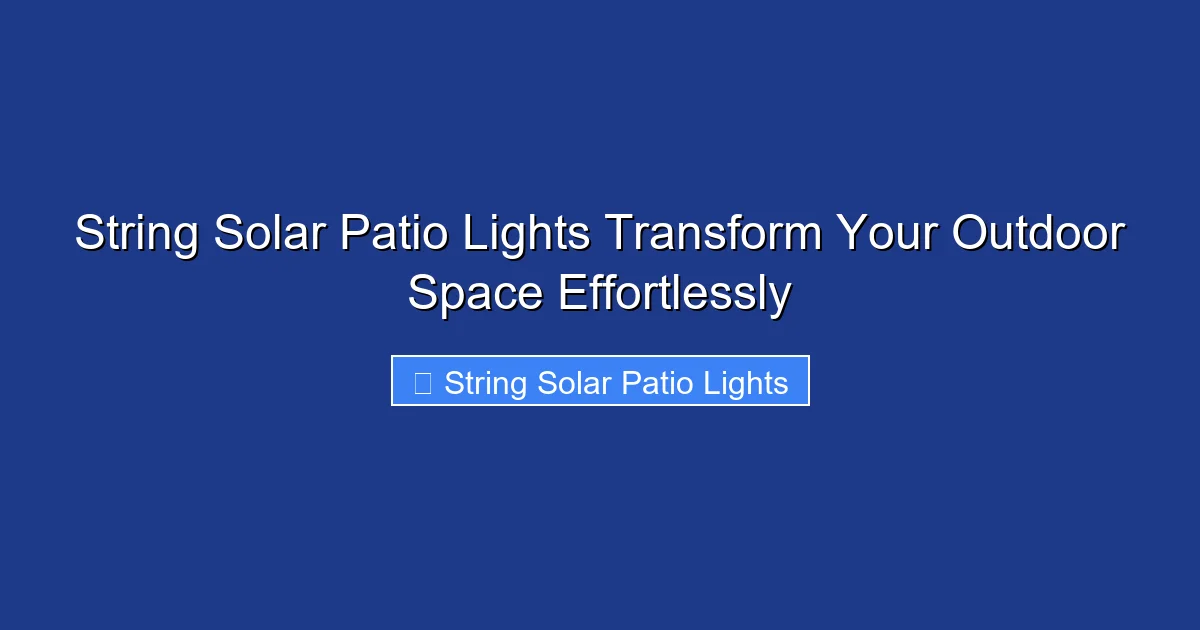 String Solar Patio Lights Transform Your Outdoor Space Effortlessly

String Solar Patio Lights